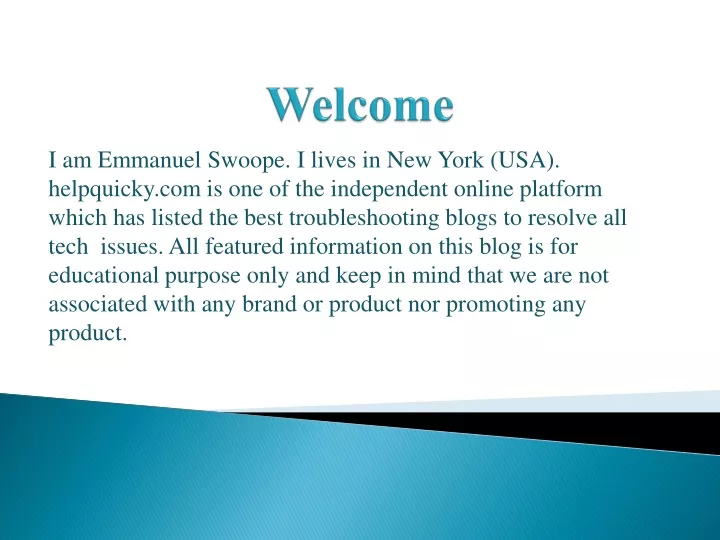 Welcome

I am Emmanuel Swoope. I lives in New York (USA). helpquicky.com is one of the independent online platform which has listed the best troubleshooting blogs to resolve all tech issues. All featured information on this blog is for educational purpose only and keep in mind that we are not associated with any brand or product nor promoting any product.